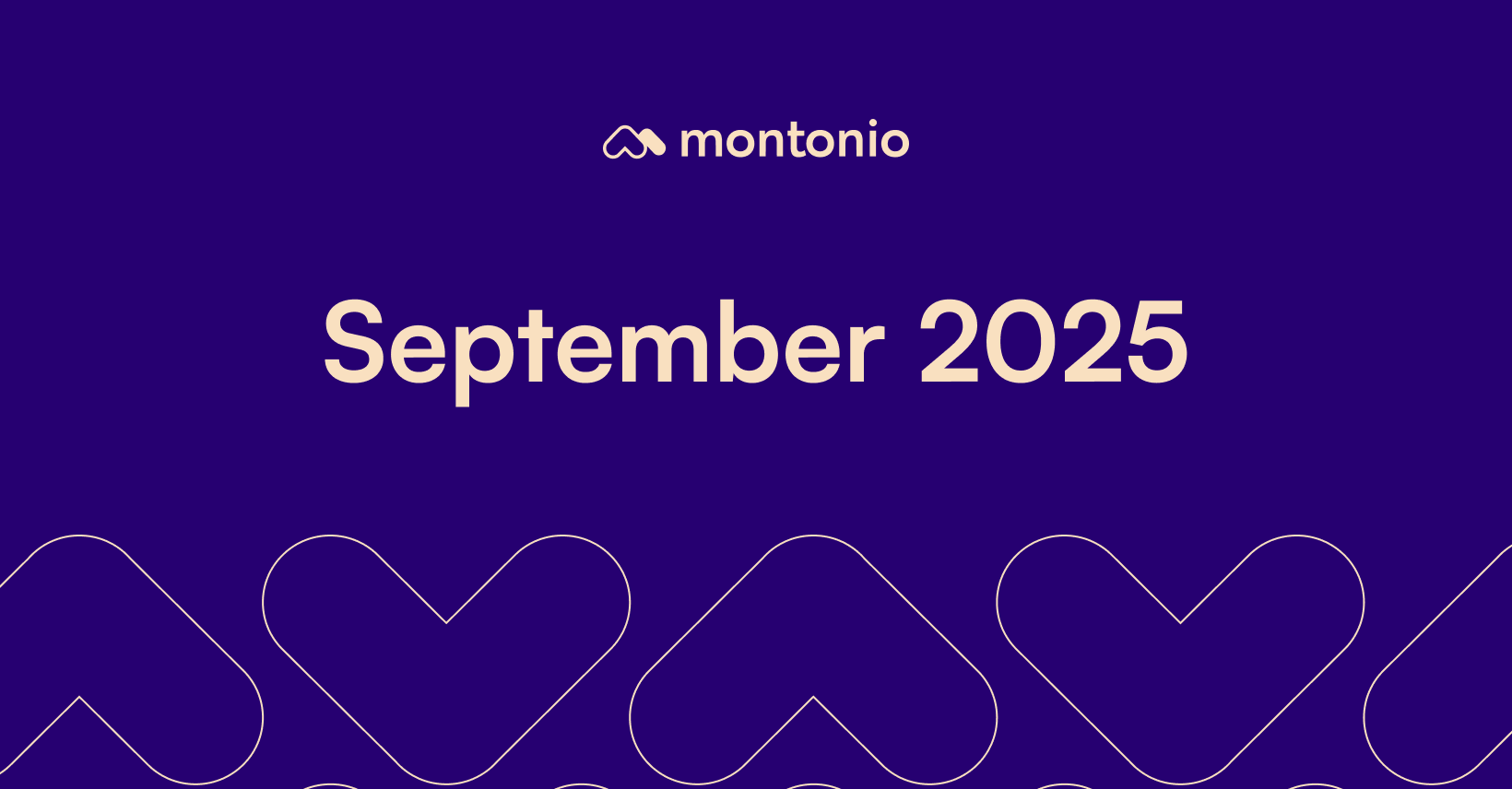 montonio

September 2025